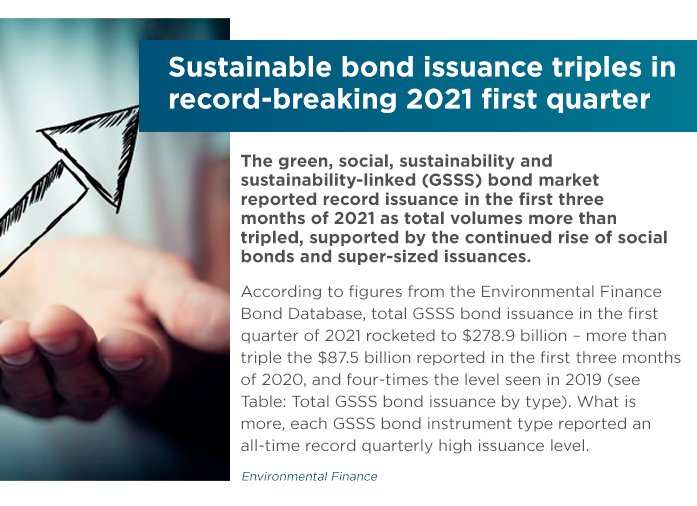 Sustainable bond issuance triples in record-breaking 2021 first quarter

The green, social, sustainability and sustainability-linked (GSSS) bond market reported record issuance in the first three months of 2021 as total volumes more than tripled, supported by the continued rise of social bonds and super-sized issuances.

According to figures from the Environmental Finance Bond Database, total GSSS bond issuance in the first quarter of 2021 rocketed to $278.9 billion – more than triple the $87.5 billion reported in the first three months of 2020, and four-times the level seen in 2019 (see Table: Total GSSS bond issuance by type). What is more, each GSSS bond instrument type reported an all-time record quarterly high issuance level.

Environmental Finance